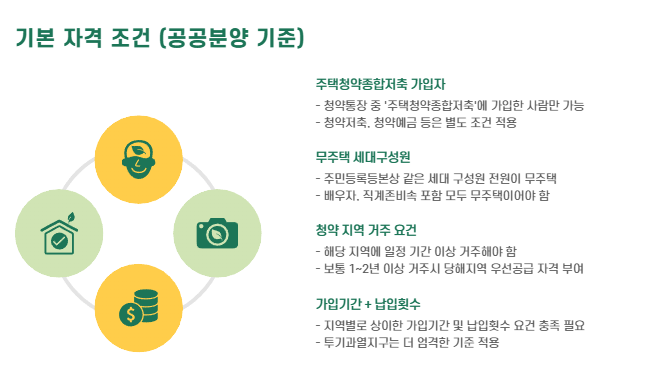 기본 자격 조건 (공공분양 기준)

주택청약종합저축 가입자

- 청약통장 중 '주택청약종합저축'에 가입한 사람만 가능
- 청약저축, 청약예금 등은 별도 조건 적용

무주택 세대구성원

- 주민등록등본상 같은 세대 구성원 전원이 무주택
- 배우자, 직계존비속 포함 모두 무주택이어야 함

청약 지역 거주 요건

- 해당 지역에 일정 기간 이상 거주해야 함
- 보통 1~2년 이상 거주시 당해지역 우선공급 자격 부여

가입기간 + 납입횟수

- 지역별로 상이한 가입기간 및 납입횟수 요건 충족 필요
- 투기과열지구는 더 엄격한 기준 적용